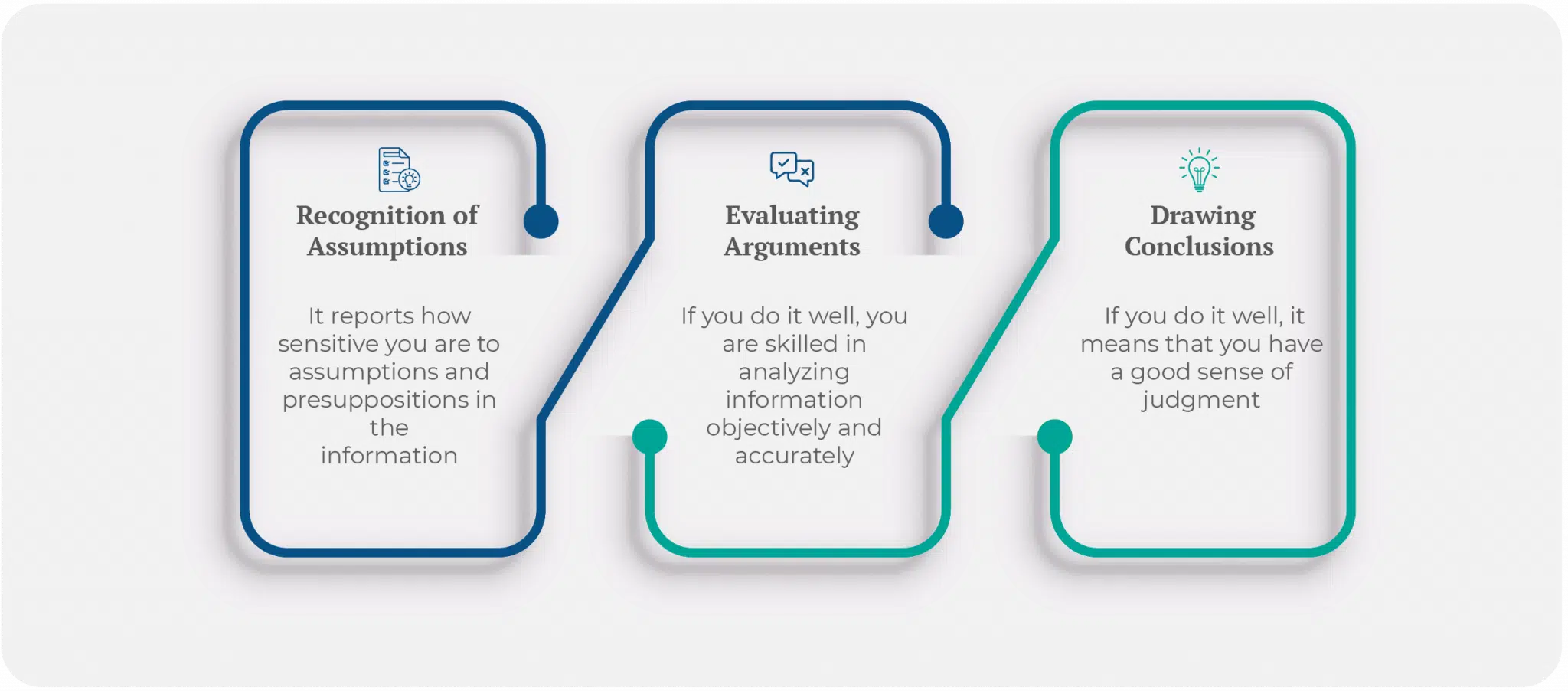 Recognition of Assumptions

It reports how sensitive you are to assumptions and presuppositions in the information

Evaluating Arguments

If you do it well, you are skilled in analyzing information objectively and accurately

Drawing Conclusions

If you do it well, it means that you have a good sense of judgment